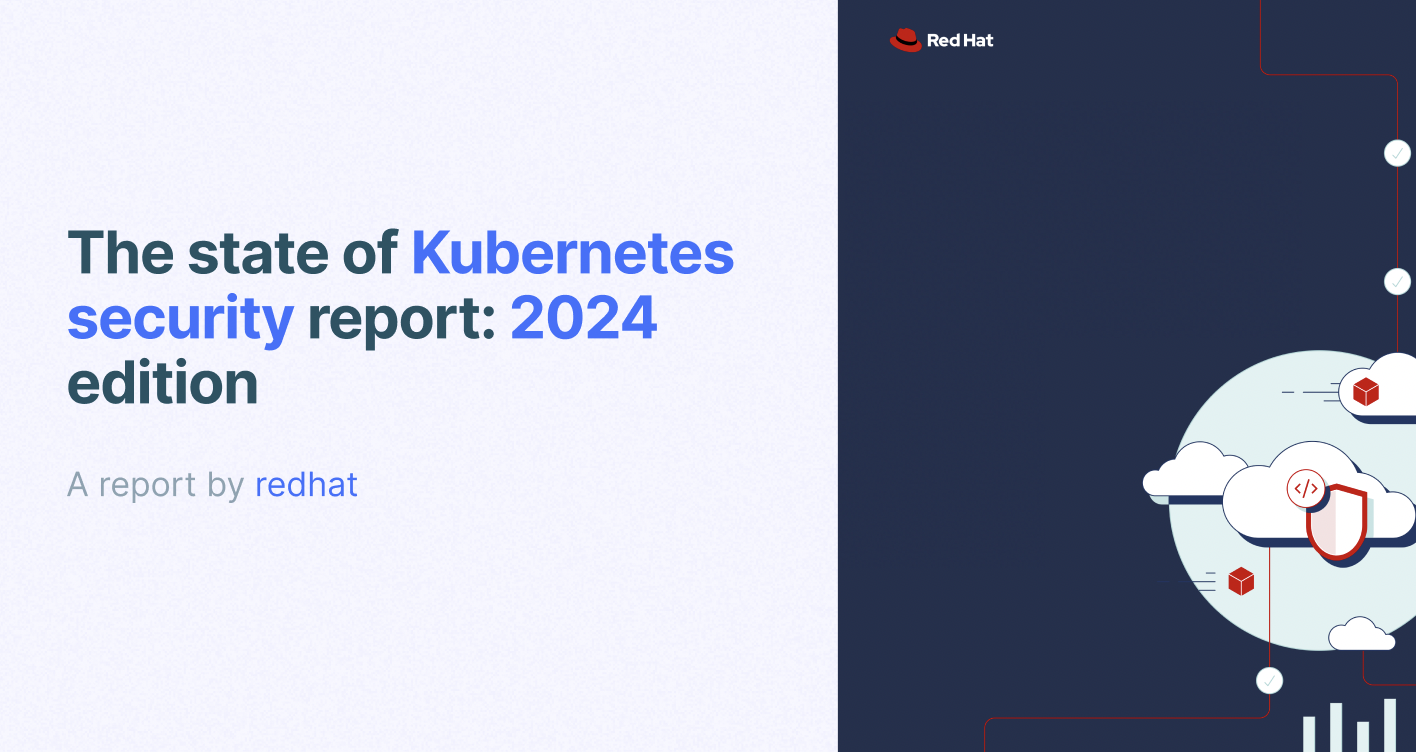 The state of Kubernetes security report: 2024 edition

A report by redhat

Red Hat

</>